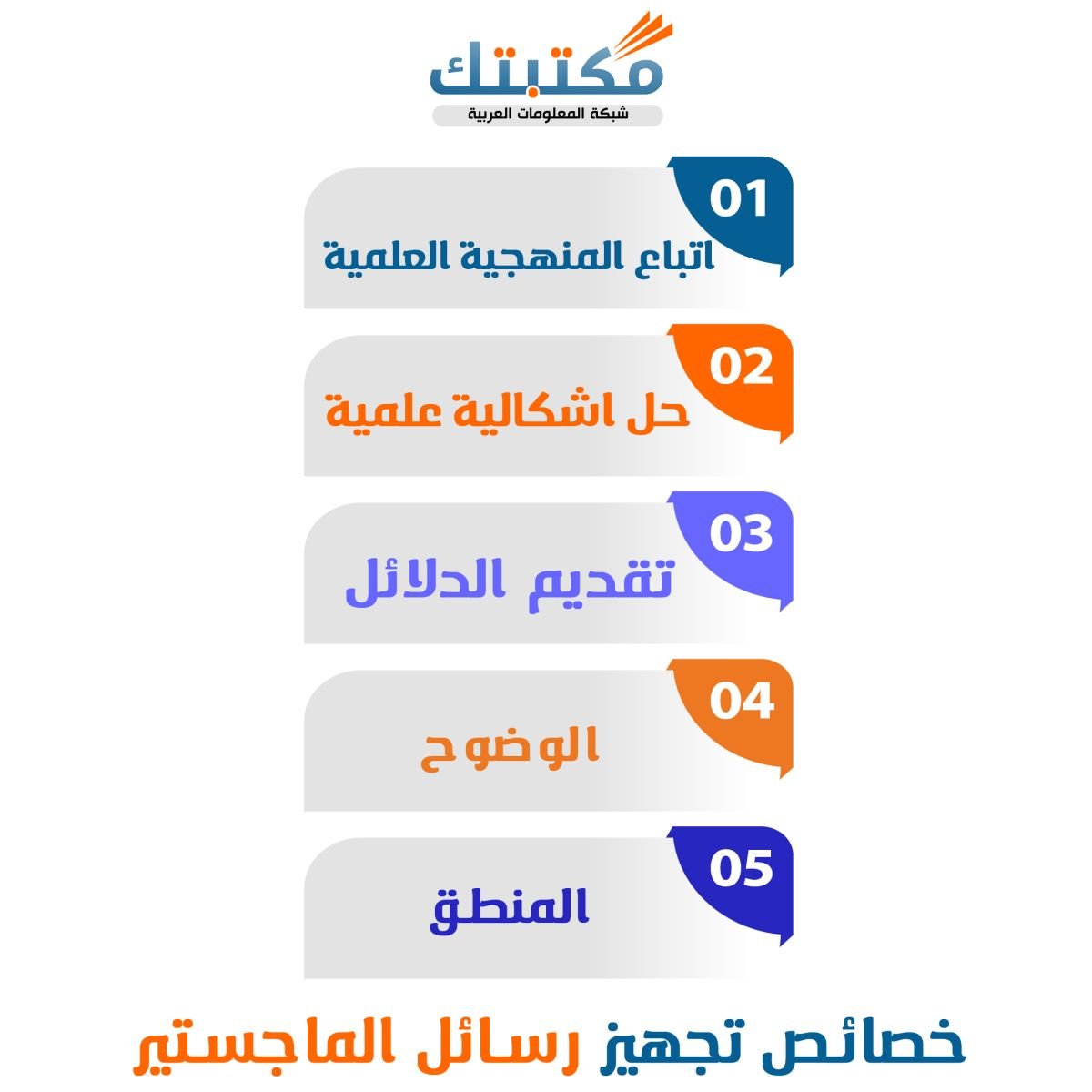 مكتبتك
شبكة المعلومات العربية

01
اتباع المنهجية العلمية

02
حل اشكالية علمية

03
تقديم الدلائل

04
الوضوح

05
المنطق

خصائص تجهيز رسائل الماجستير